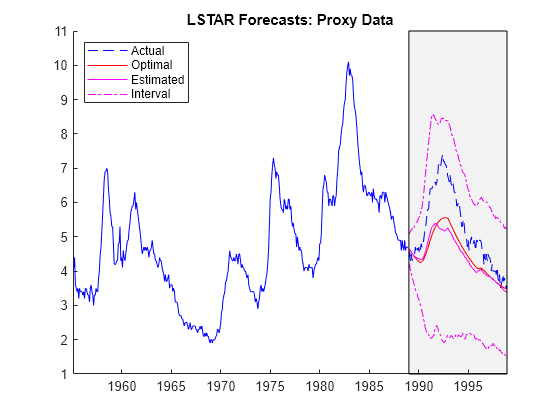 LSTAR Forecasts: Proxy Data

Actual
Optimal
Estimated
Interval

11
10
9
8
7
6
5
4
3
2
1

1960
1965
1970
1975
1980
1985
1990
1995